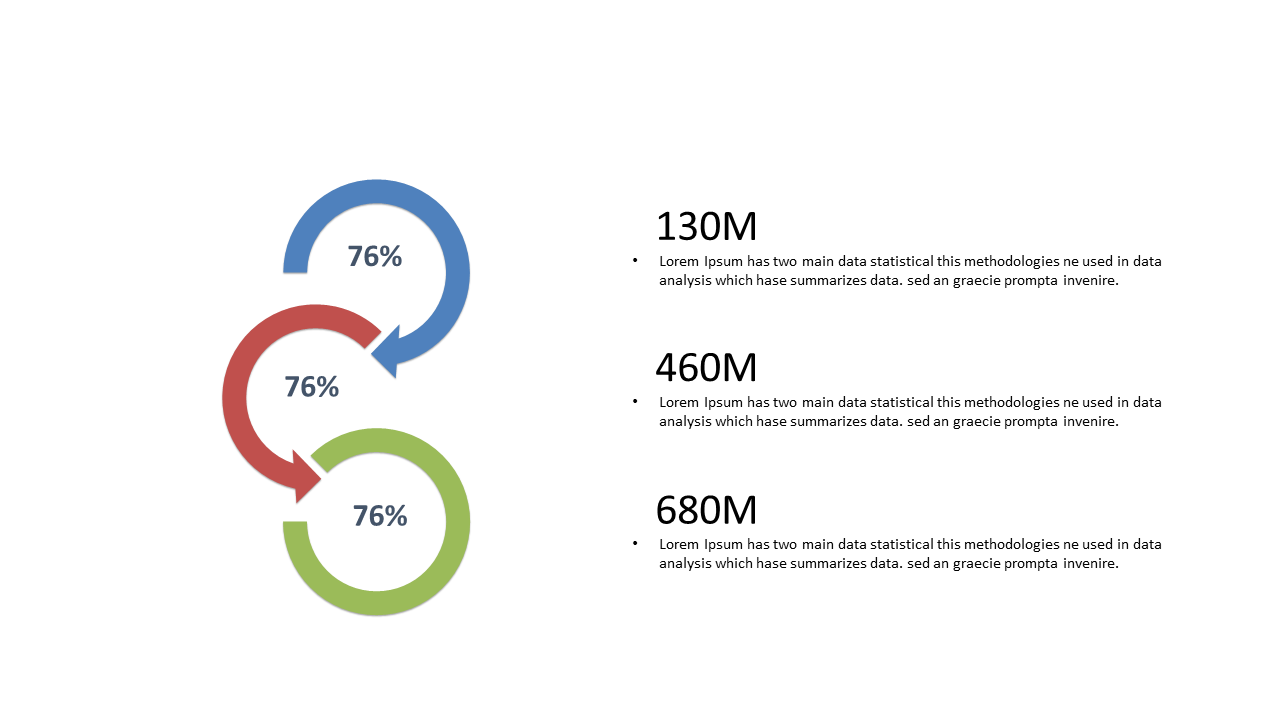 76%

76%

76%

130M

• Lorem Ipsum has two main data statistical this methodologies ne used in data analysis which hase summarizes data. sed an graecie prompta invenire.

460M

• Lorem Ipsum has two main data statistical this methodologies ne used in data analysis which hase summarizes data. sed an graecie prompta invenire.

680M

• Lorem Ipsum has two main data statistical this methodologies ne used in data analysis which hase summarizes data. sed an graecie prompta invenire.